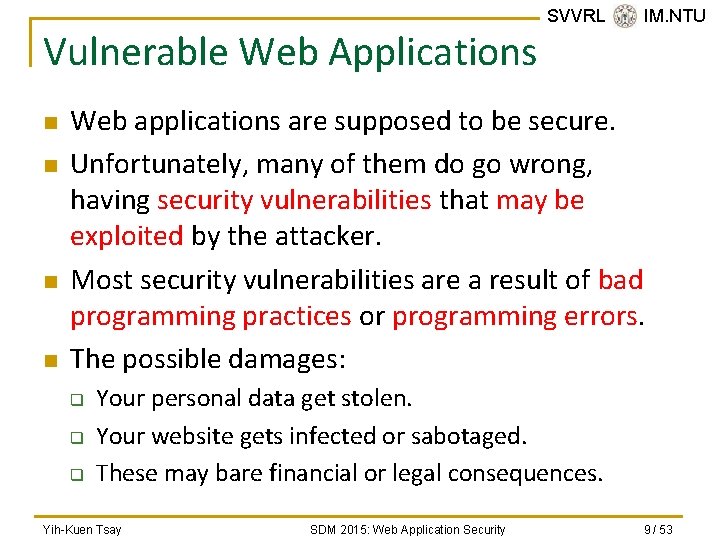 SVVRL IM.NTU

Vulnerable Web Applications

- Web applications are supposed to be secure.
- Unfortunately, many of them do go wrong, having security vulnerabilities that may be exploited by the attacker.
- Most security vulnerabilities are a result of bad programming practices or programming errors.
- The possible damages:
  - Your personal data get stolen.
  - Your website gets infected or sabotaged.
  - These may bare financial or legal consequences.

Yih-Kuen Tsay SDM 2015: Web Application Security 9 / 53